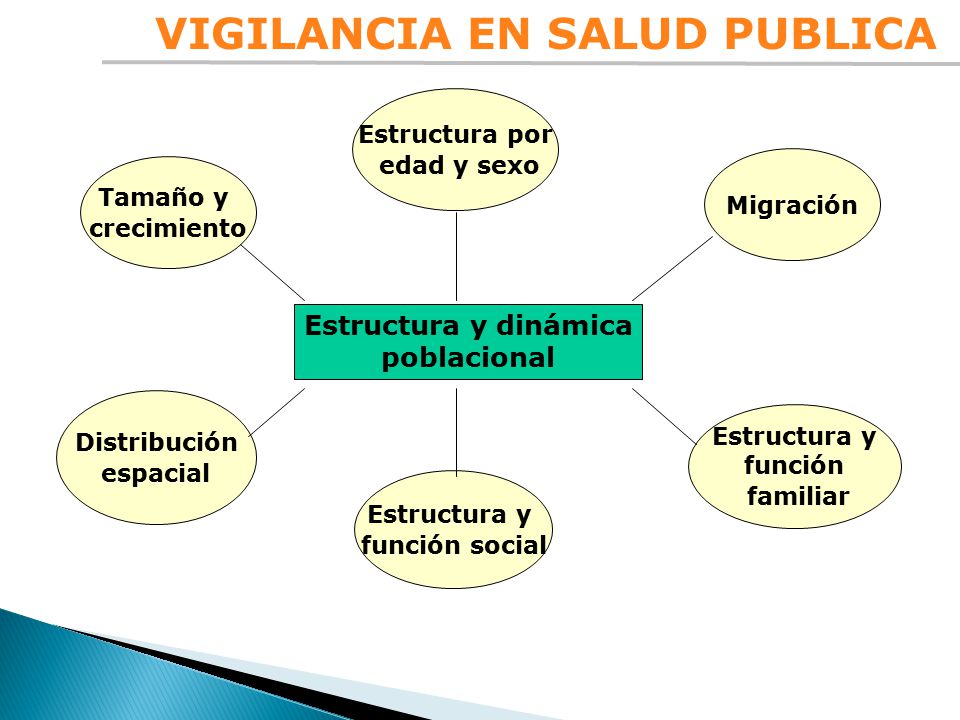 VIGILANCIA EN SALUD PUBLICA

Estructura por edad y sexo

Tamaño y crecimiento

Migración

Estructura y dinámica poblacional

Distribución espacial

Estructura y función social

Estructura y función familiar